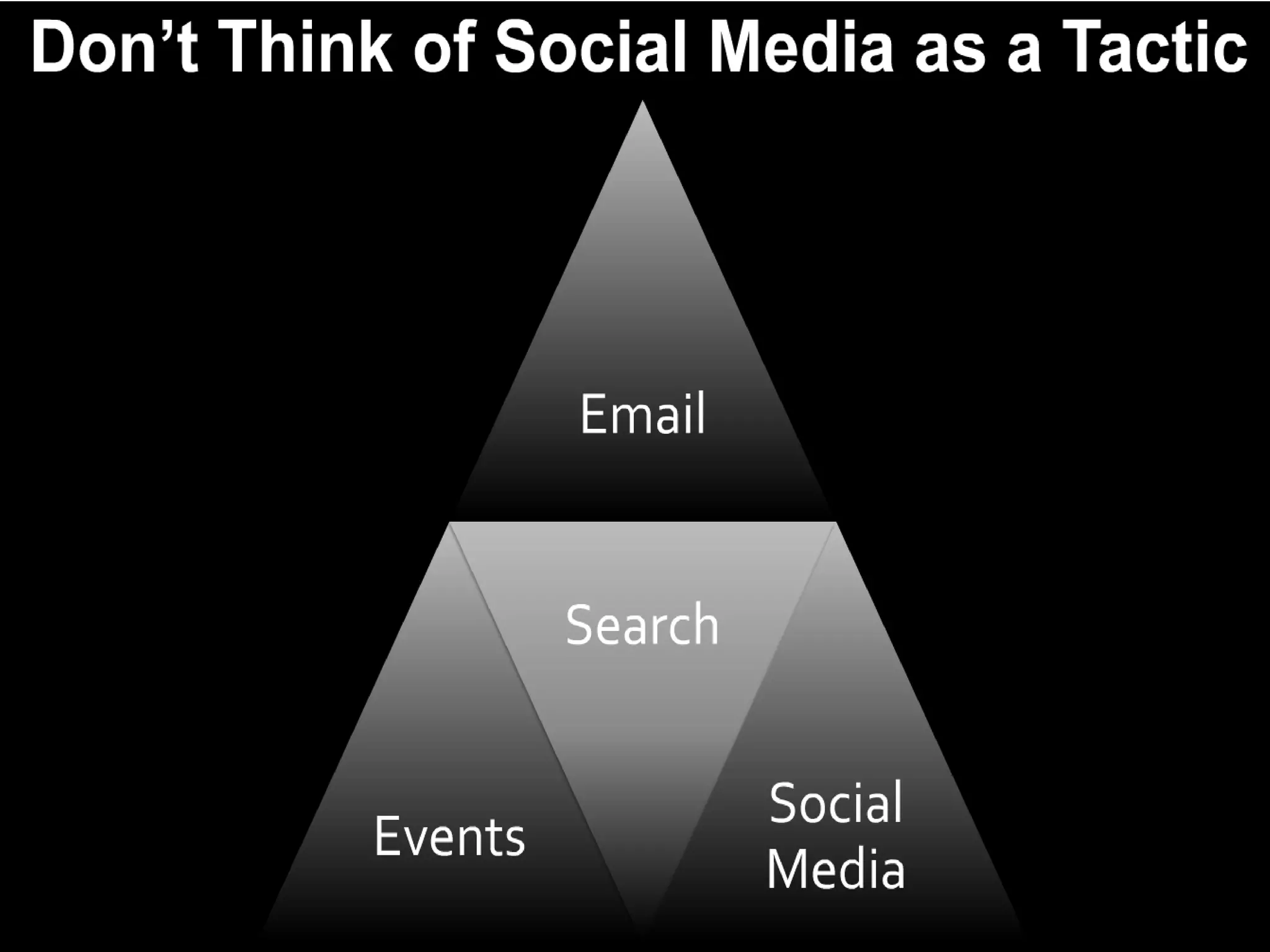 Don’t Think of Social Media as a Tactic

Email

Search

Events

Social Media